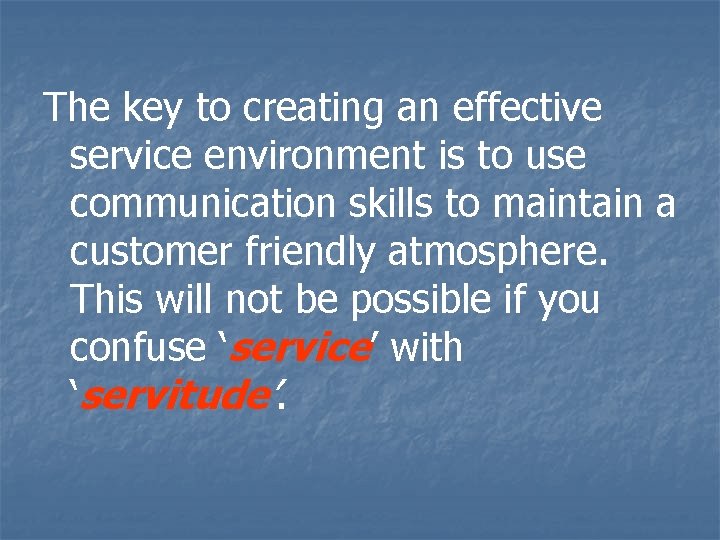 The key to creating an effective service environment is to use communication skills to maintain a customer friendly atmosphere. This will not be possible if you confuse ‘service’ with ‘servitude’.